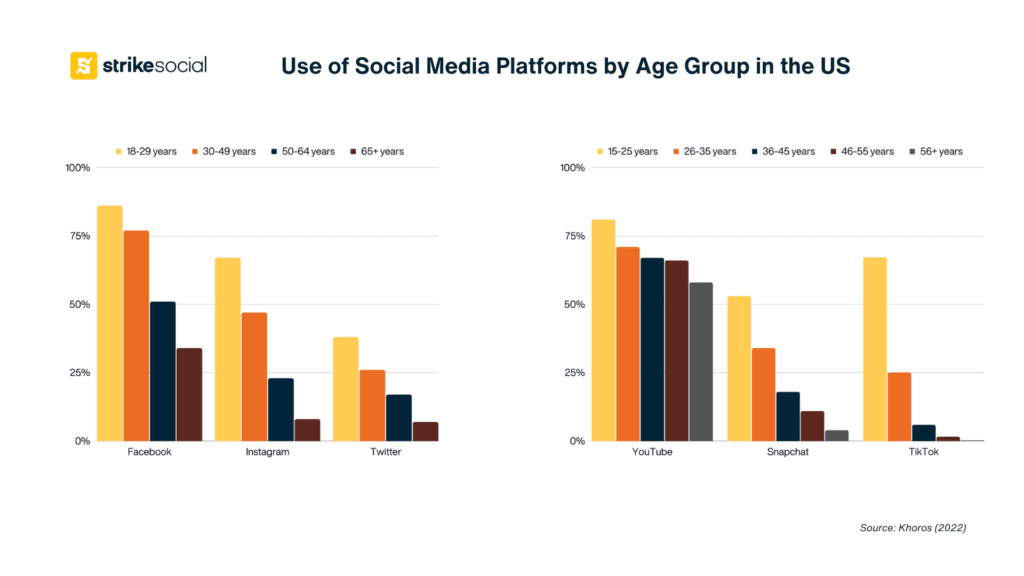 strikesocial

Use of Social Media Platforms by Age Group in the US

18-29 years 30-49 years 50-64 years 65+ years

100%
75%
50%
25%
0%

Facebook Instagram Twitter

15-25 years 26-35 years 36-45 years 46-55 years 56+ years

100%
75%
50%
25%
0%

YouTube Snapchat TikTok

Source: Khoros (2022)